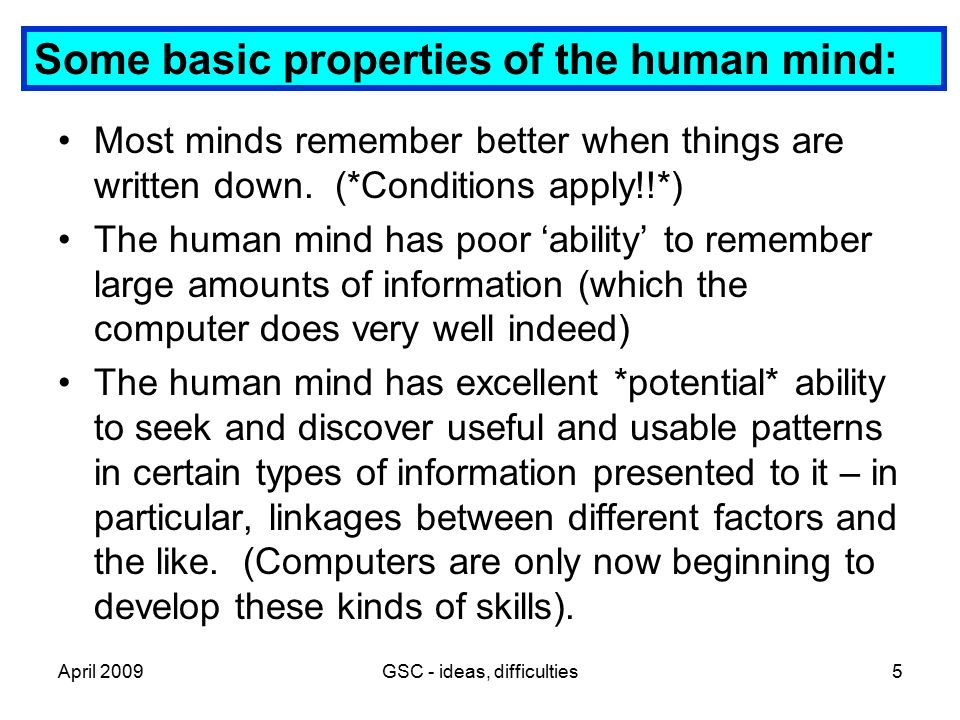 Some basic properties of the human mind:

• Most minds remember better when things are written down. (*Conditions apply!!*)

• The human mind has poor ‘ability’ to remember large amounts of information (which the computer does very well indeed)

• The human mind has excellent *potential* ability to seek and discover useful and usable patterns in certain types of information presented to it – in particular, linkages between different factors and the like. (Computers are only now beginning to develop these kinds of skills).

April 2009

GSC - ideas, difficulties

5